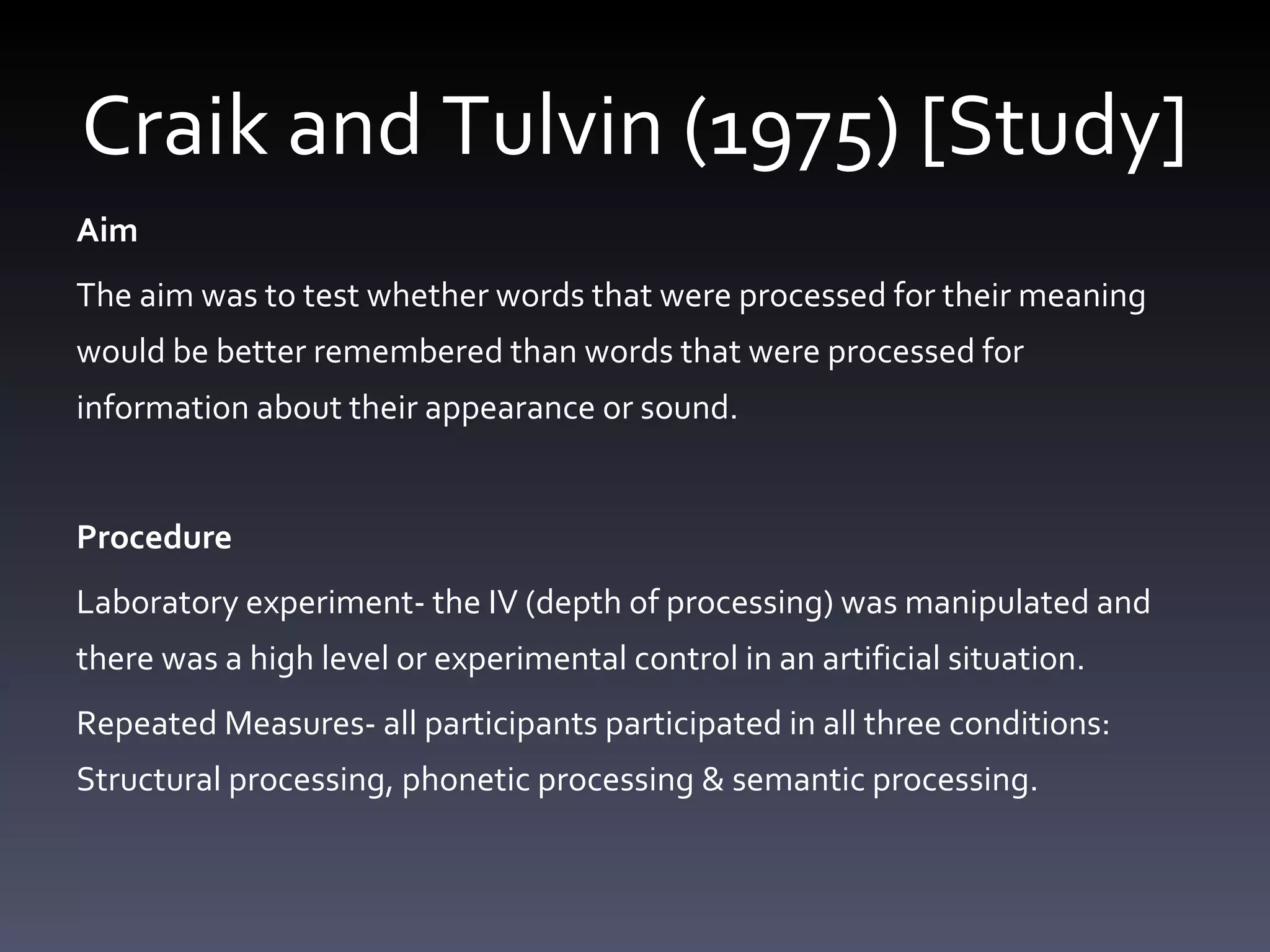 Craik and Tulvin (1975) [Study]

Aim

The aim was to test whether words that were processed for their meaning would be better remembered than words that were processed for information about their appearance or sound.

Procedure

Laboratory experiment- the IV (depth of processing) was manipulated and there was a high level or experimental control in an artificial situation.

Repeated Measures- all participants participated in all three conditions: Structural processing, phonetic processing & semantic processing.